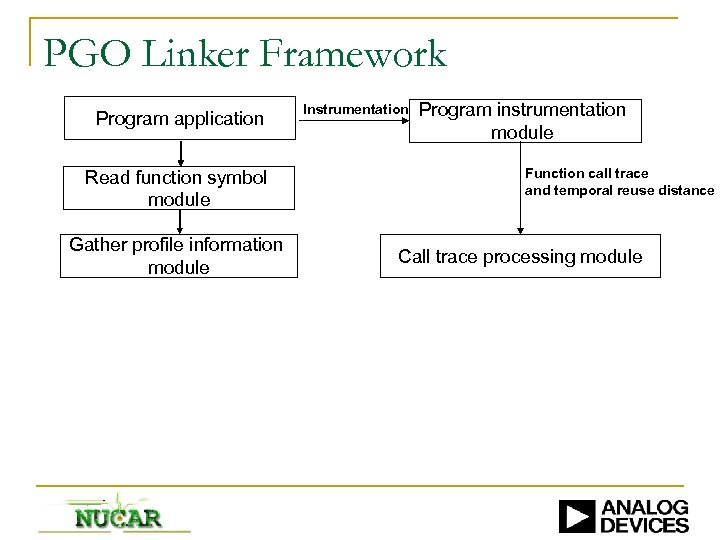 PGO Linker Framework

Program application

Instrumentation

Program instrumentation module

Read function symbol module

Function call trace and temporal reuse distance

Gather profile information module

Call trace processing module

NUCAR

ANALOG DEVICES